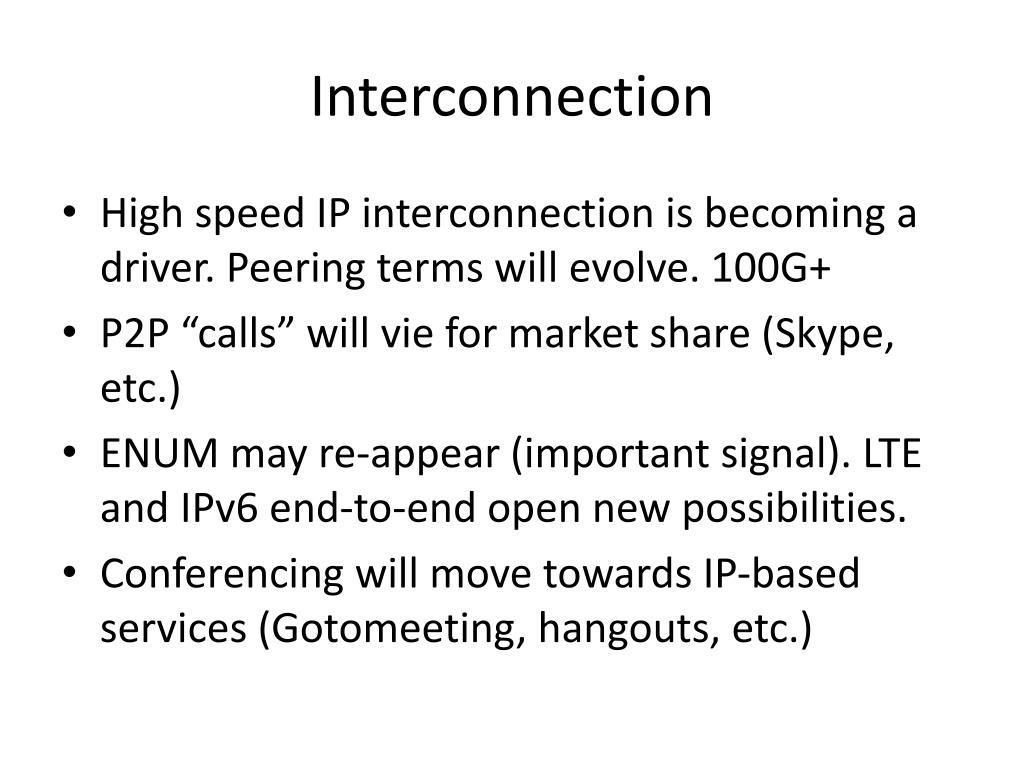 Interconnection

• High speed IP interconnection is becoming a driver. Peering terms will evolve. 100G+
• P2P “calls” will vie for market share (Skype, etc.)
• ENUM may re-appear (important signal). LTE and IPv6 end-to-end open new possibilities.
• Conferencing will move towards IP-based services (Gotomeeting, hangouts, etc.)